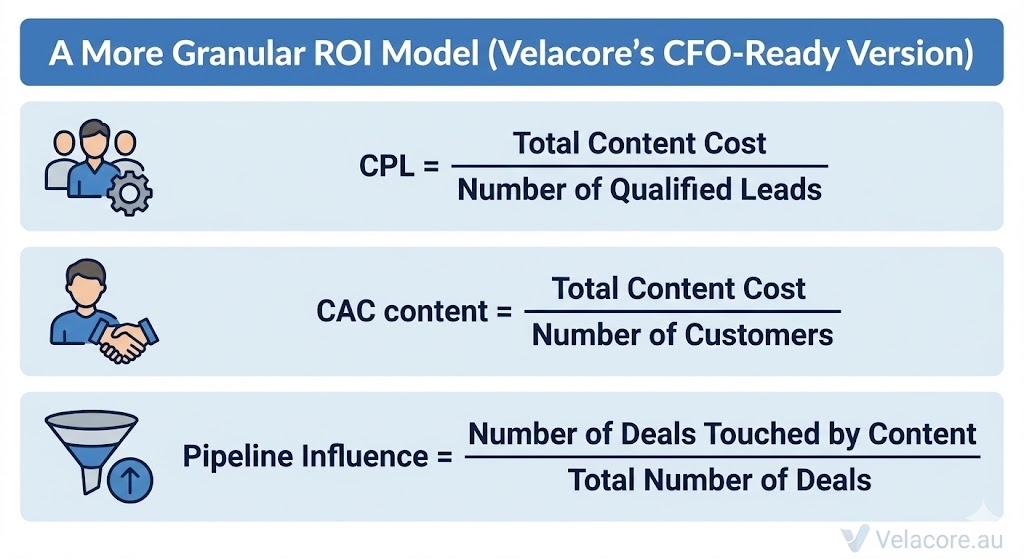 A More Granular ROI Model (Velacore's CFO-Ready Version)

$\text{CPL} = \frac{\text{Total Content Cost}}{\text{Number of Qualified Leads}}$

$\text{CAC content} = \frac{\text{Total Content Cost}}{\text{Number of Customers}}$

$\text{Pipeline Influence} = \frac{\text{Number of Deals Touched by Content}}{\text{Total Number of Deals}}$

Velacore.au